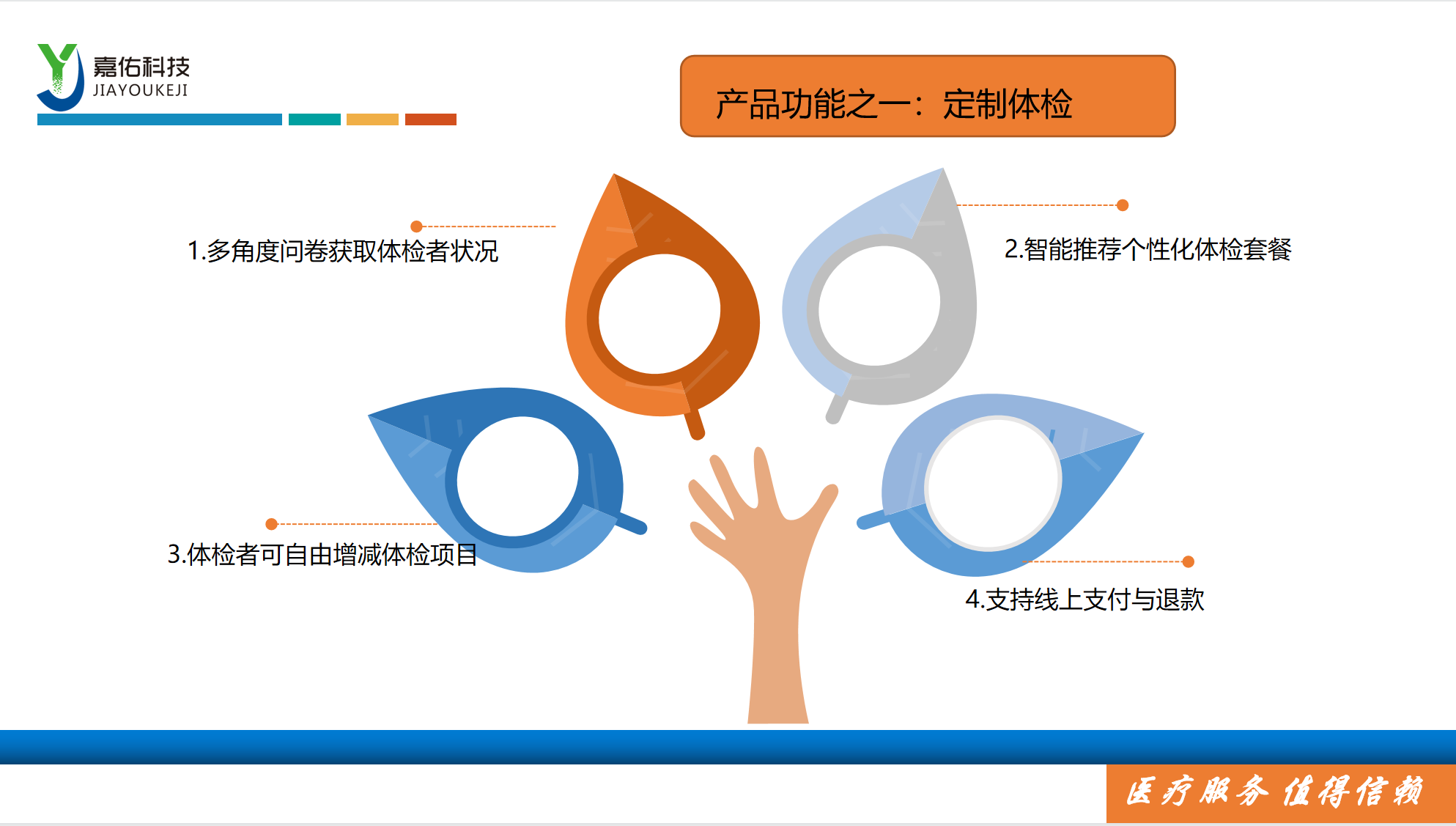 嘉佑科技
JIAYOUKEJI

产品功能之一：定制体检

1.多角度问卷获取体检者状况

2.智能推荐个性化体检套餐

3.体检者可自由增减体检项目

4.支持线上支付与退款

医疗服务 值得信赖